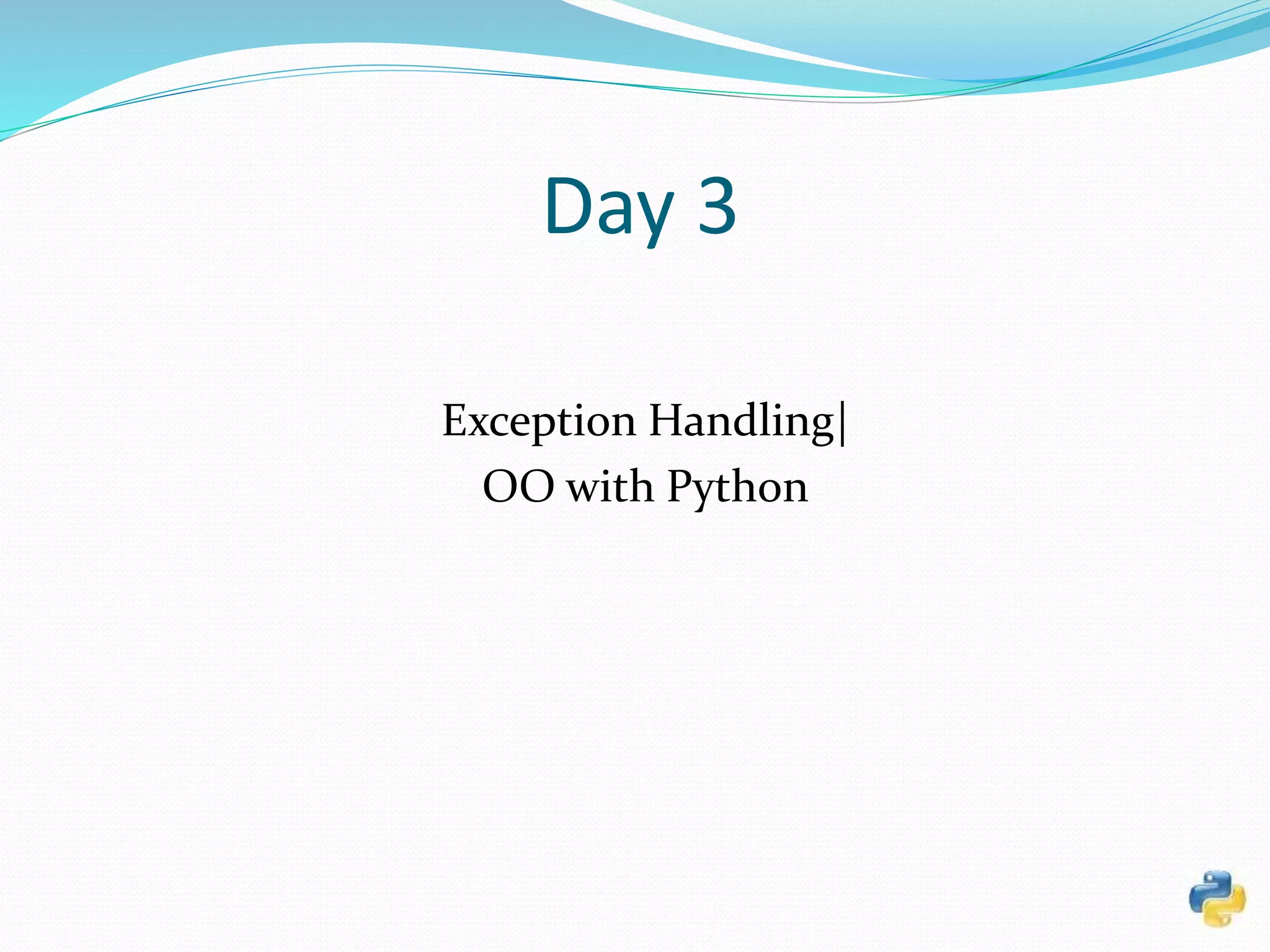 Day 3

Exception Handling|
OO with Python